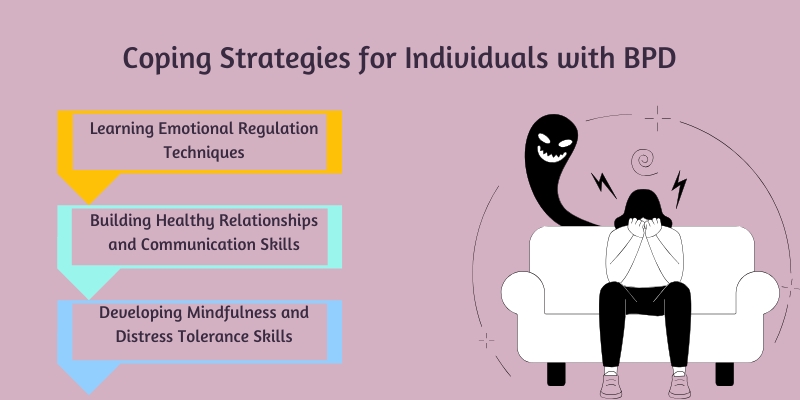 Coping Strategies for Individuals with BPD

Learning Emotional Regulation Techniques

Building Healthy Relationships and Communication Skills

Developing Mindfulness and Distress Tolerance Skills